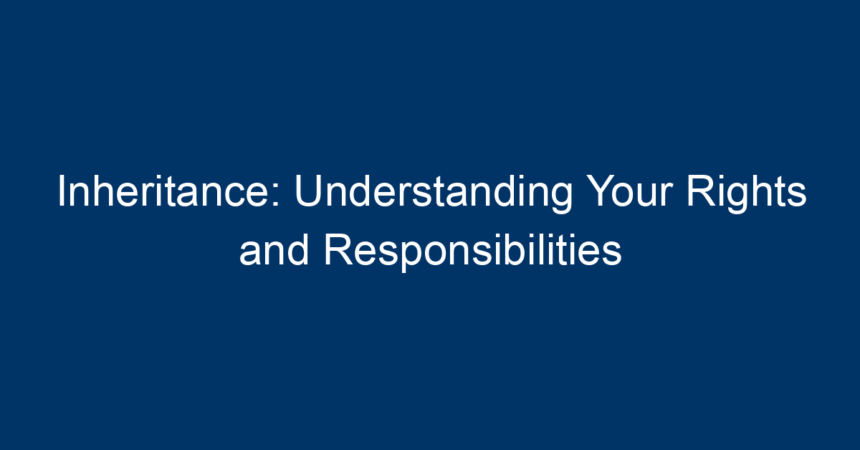 Inheritance: Understanding Your Rights and Responsibilities